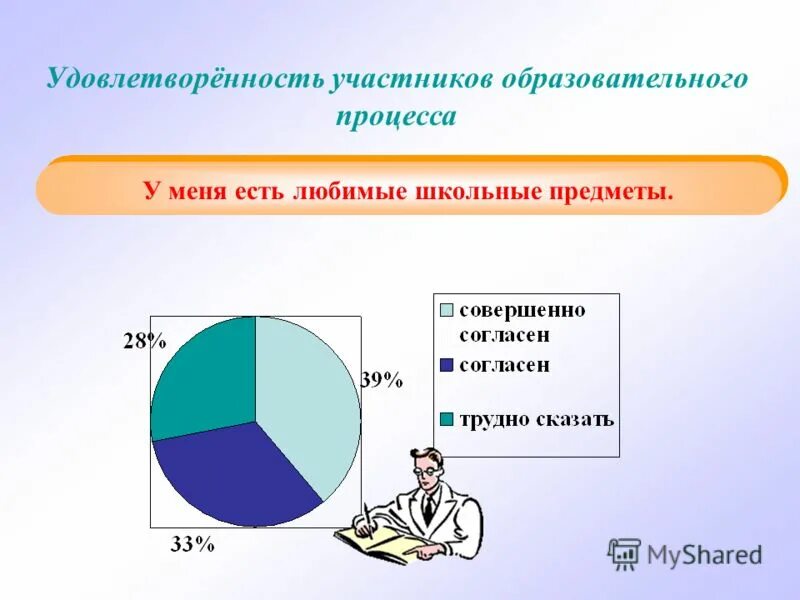 Удовлетворённость участников образовательного процесса

У меня есть любимые школьные предметы.

28%

39%

33%

совершенно согласен

согласен

трудно сказать

MyShared